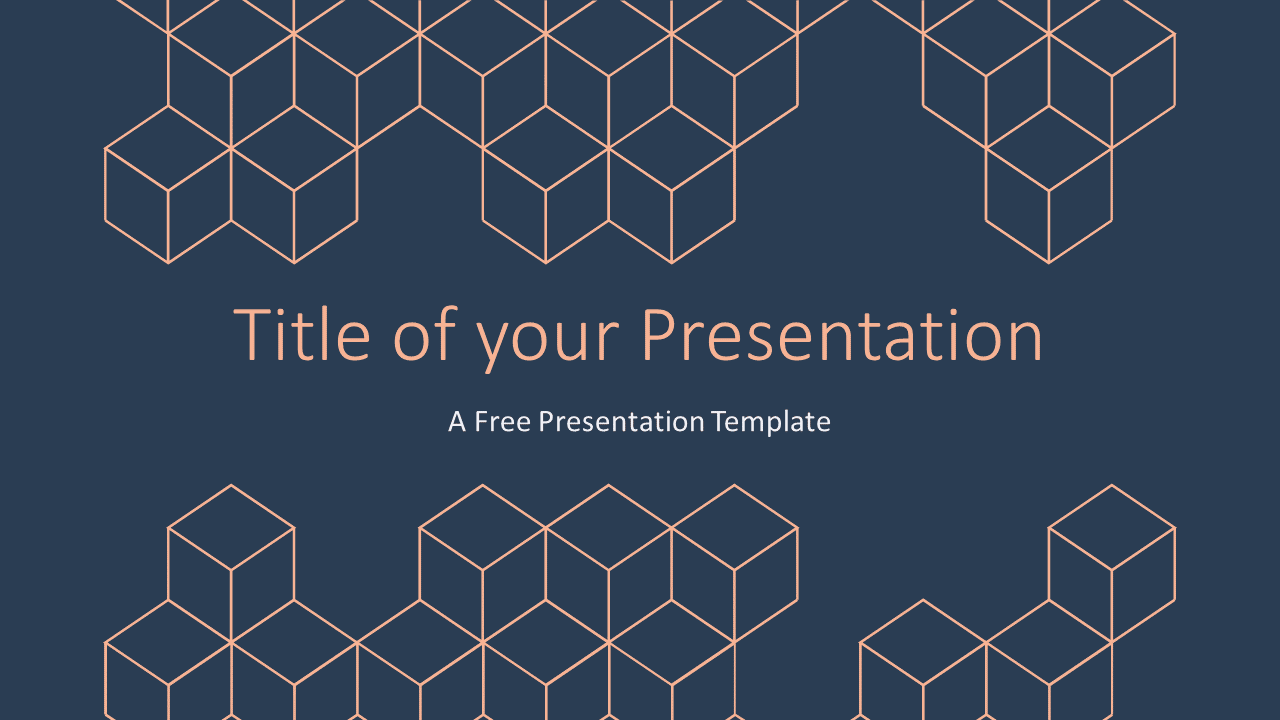 Title of your Presentation

A Free Presentation Template